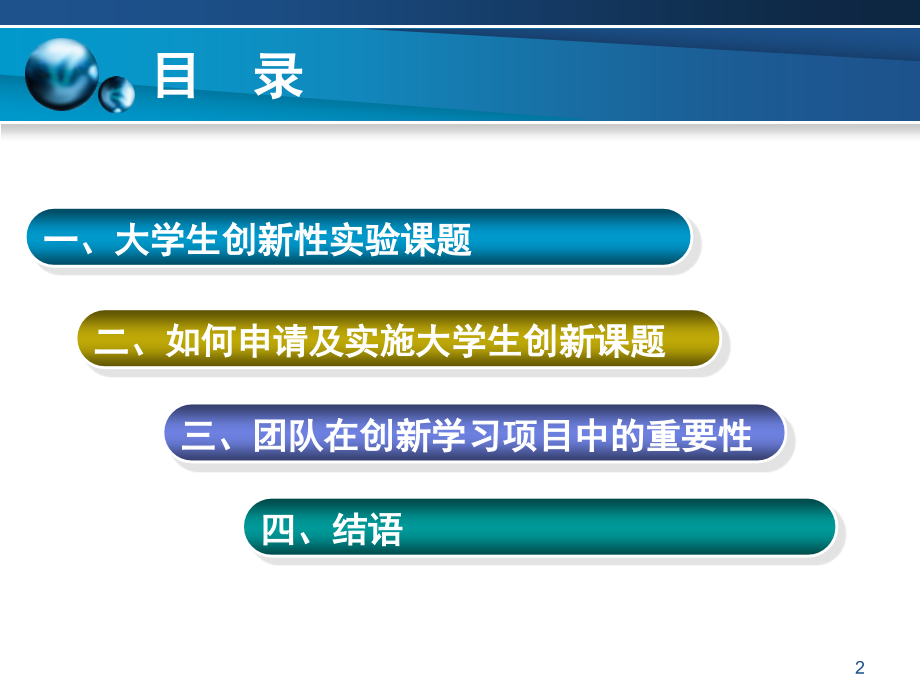 目　录

一、大学生创新性实验课题

二、如何申请及实施大学生创新课题

三、团队在创新学习项目中的重要性

四、结语

2